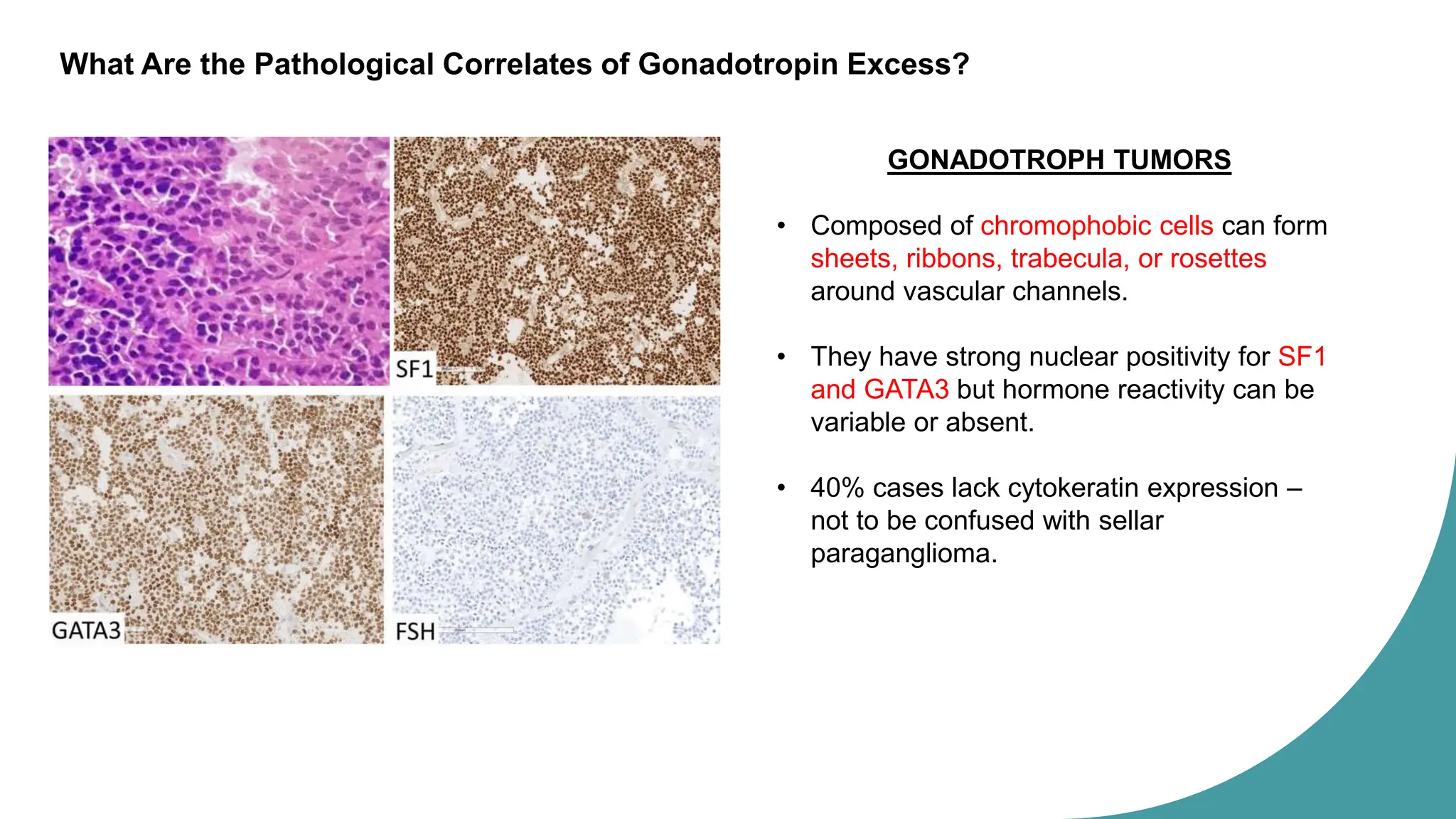 What Are the Pathological Correlates of Gonadotropin Excess?

SF1

GATA3

FSH

GONADOTROPH TUMORS

• Composed of chromophobic cells can form sheets, ribbons, trabecula, or rosettes around vascular channels.

• They have strong nuclear positivity for SF1 and GATA3 but hormone reactivity can be variable or absent.

• 40% cases lack cytokeratin expression – not to be confused with sellar paraganglioma.